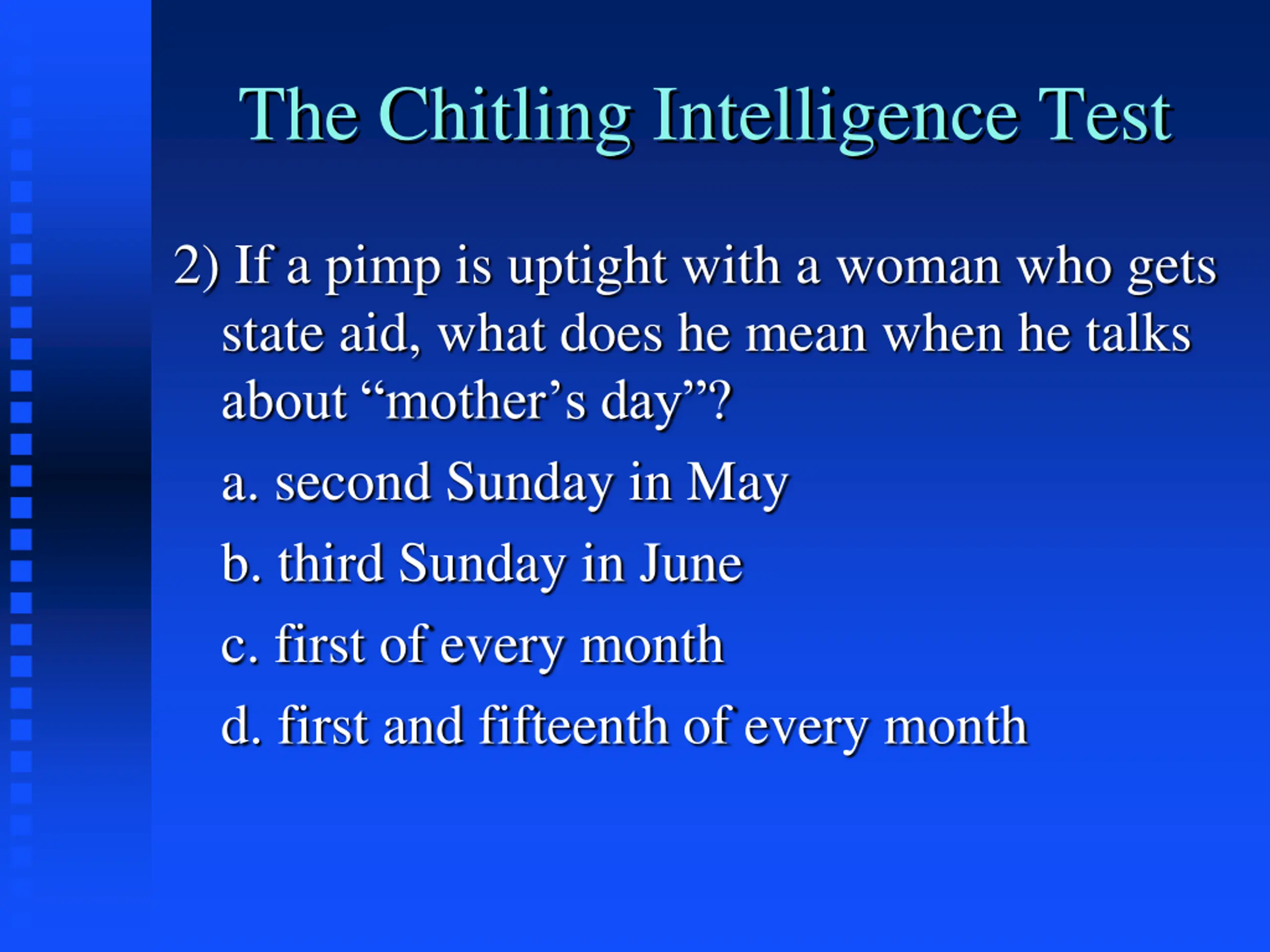 The Chitling Intelligence Test

2) If a pimp is uptight with a woman who gets state aid, what does he mean when he talks about “mother’s day”?

a. second Sunday in May

b. third Sunday in June

c. first of every month

d. first and fifteenth of every month